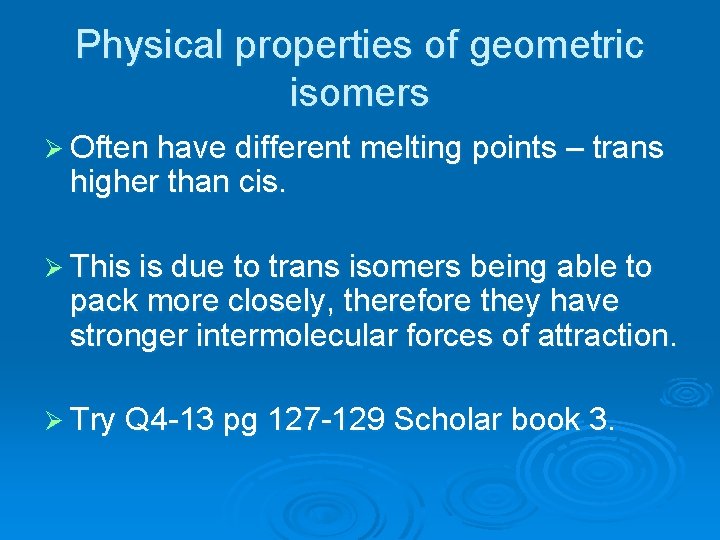 Physical properties of geometric isomers

➢ Often have different melting points – trans higher than cis.

➢ This is due to trans isomers being able to pack more closely, therefore they have stronger intermolecular forces of attraction.

➢ Try Q4-13 pg 127-129 Scholar book 3.